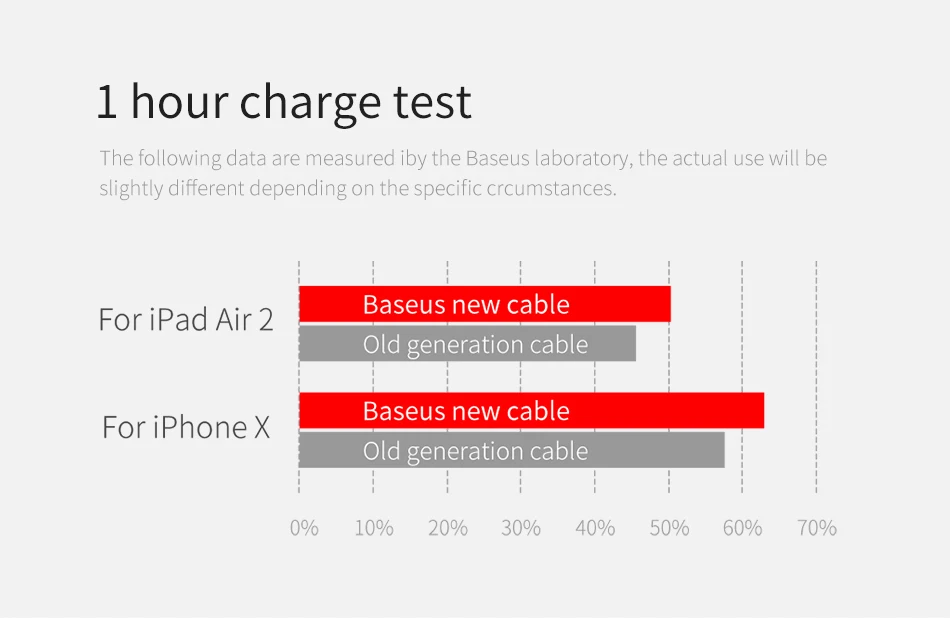 1 hour charge test

The following data are measured iby the Baseus laboratory, the actual use will be slightly different depending on the specific crcumstances.

For iPad Air 2
Baseus new cable
Old generation cable

For iPhone X
Baseus new cable
Old generation cable

0% 10% 20% 30% 40% 50% 60% 70%